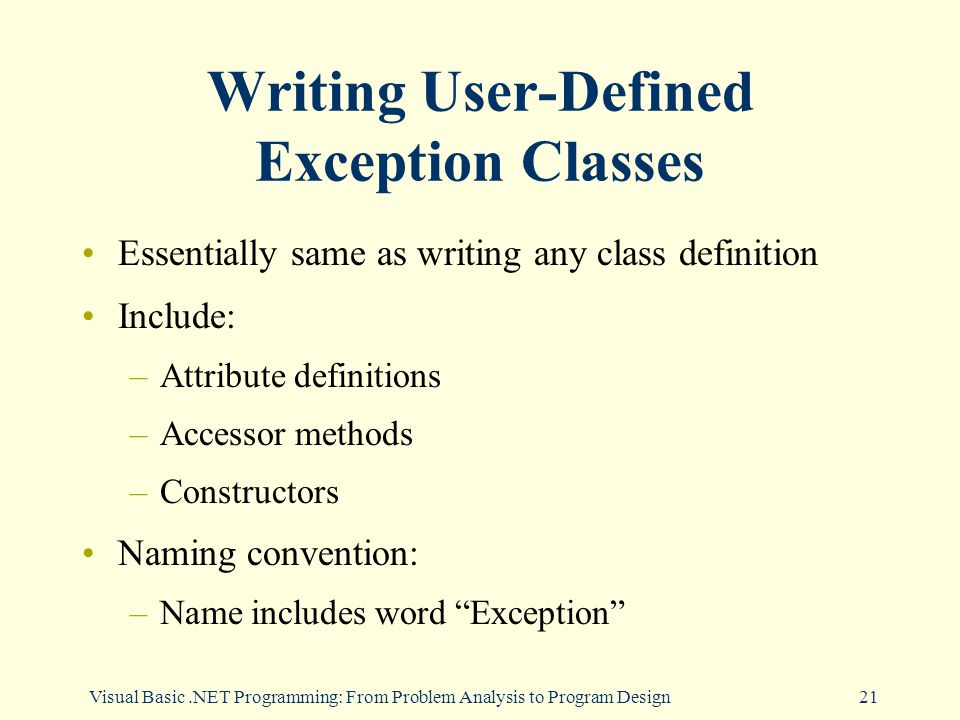 Writing User-Defined Exception Classes

• Essentially same as writing any class definition
• Include:
– Attribute definitions
– Accessor methods
– Constructors
• Naming convention:
– Name includes word “Exception”

Visual Basic .NET Programming: From Problem Analysis to Program Design 21